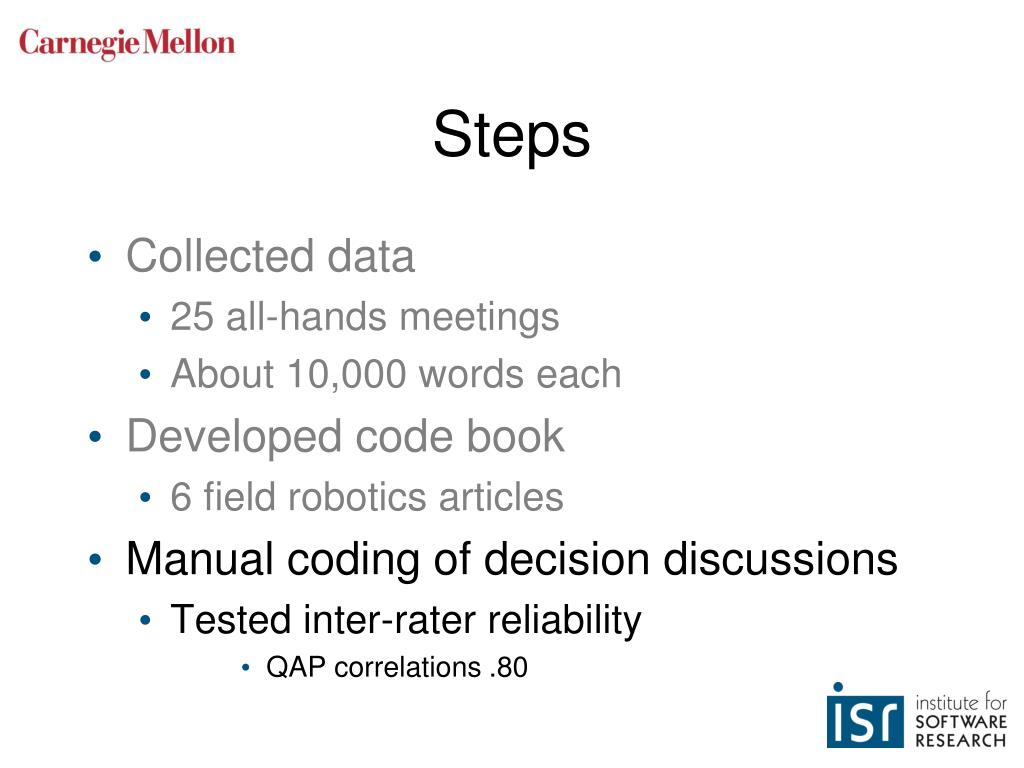 Carnegie Mellon

Steps

• Collected data
  • 25 all-hands meetings
  • About 10,000 words each
• Developed code book
  • 6 field robotics articles
• Manual coding of decision discussions
  • Tested inter-rater reliability
    • QAP correlations .80

isr institute for SOFTWARE RESEARCH